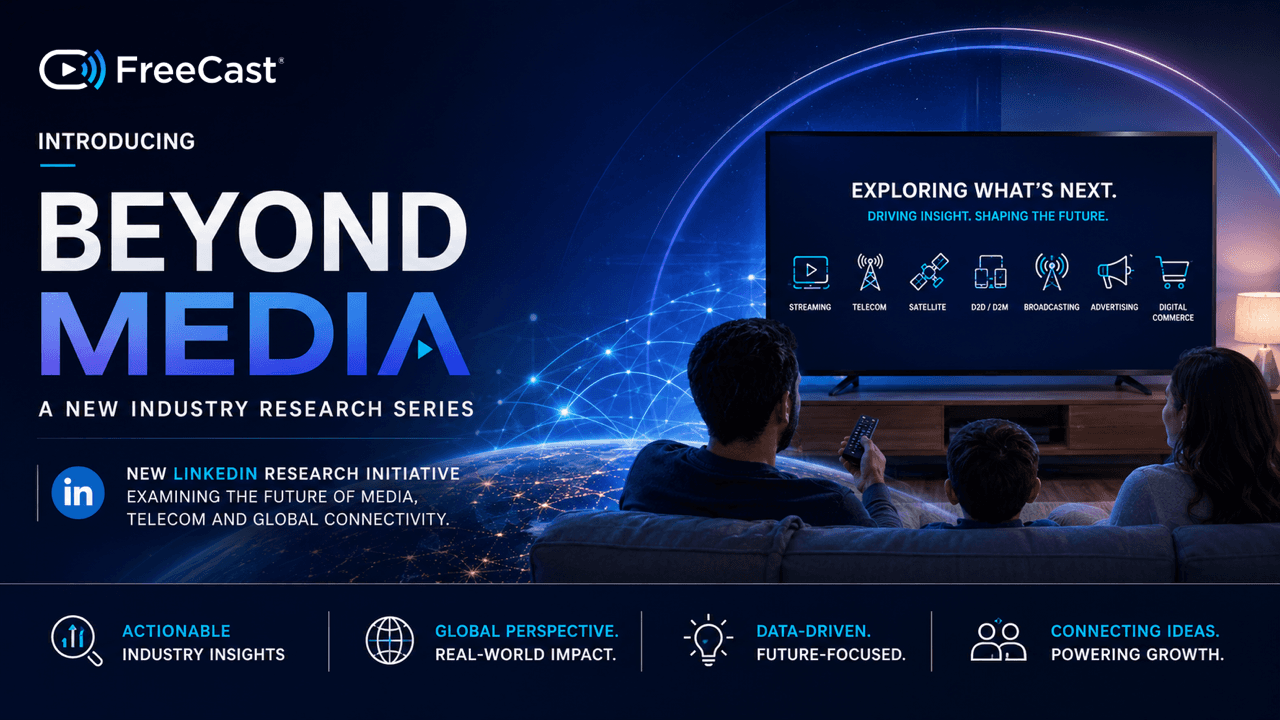 FreeCast®

INTRODUCING

BEYOND MEDIA

A NEW INDUSTRY RESEARCH SERIES

in

NEW LINKEDIN RESEARCH INITIATIVE EXAMINING THE FUTURE OF MEDIA, TELECOM AND GLOBAL CONNECTIVITY.

EXPLORING WHAT'S NEXT.

DRIVING INSIGHT. SHAPING THE FUTURE.

STREAMING

TELECOM

SATELLITE

D2D / D2M

BROADCASTING

ADVERTISING

DIGITAL COMMERCE

ACTIONABLE INDUSTRY INSIGHTS

GLOBAL PERSPECTIVE. REAL-WORLD IMPACT.

DATA-DRIVEN. FUTURE-FOCUSED.

CONNECTING IDEAS. POWERING GROWTH.